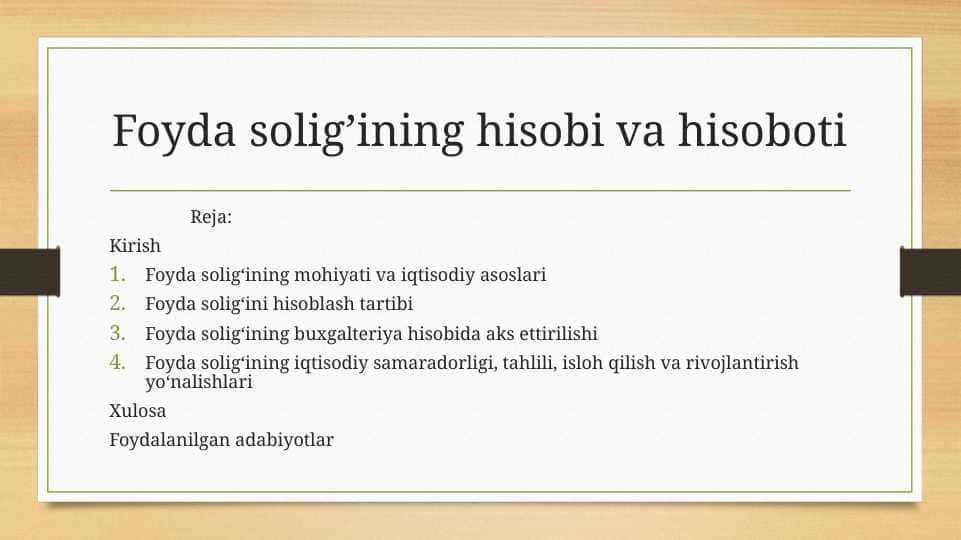 Foyda solig’ining hisobi va hisoboti

Reja:

Kirish

1. Foyda solig‘ining mohiyati va iqtisodiy asoslari
2. Foyda solig‘ini hisoblash tartibi
3. Foyda solig‘ining buxgalteriya hisobida aks ettirilishi
4. Foyda solig‘ining iqtisodiy samaradorligi, tahlili, isloh qilish va rivojlantirish yo‘nalishlari

Xulosa

Foydalanilgan adabiyotlar